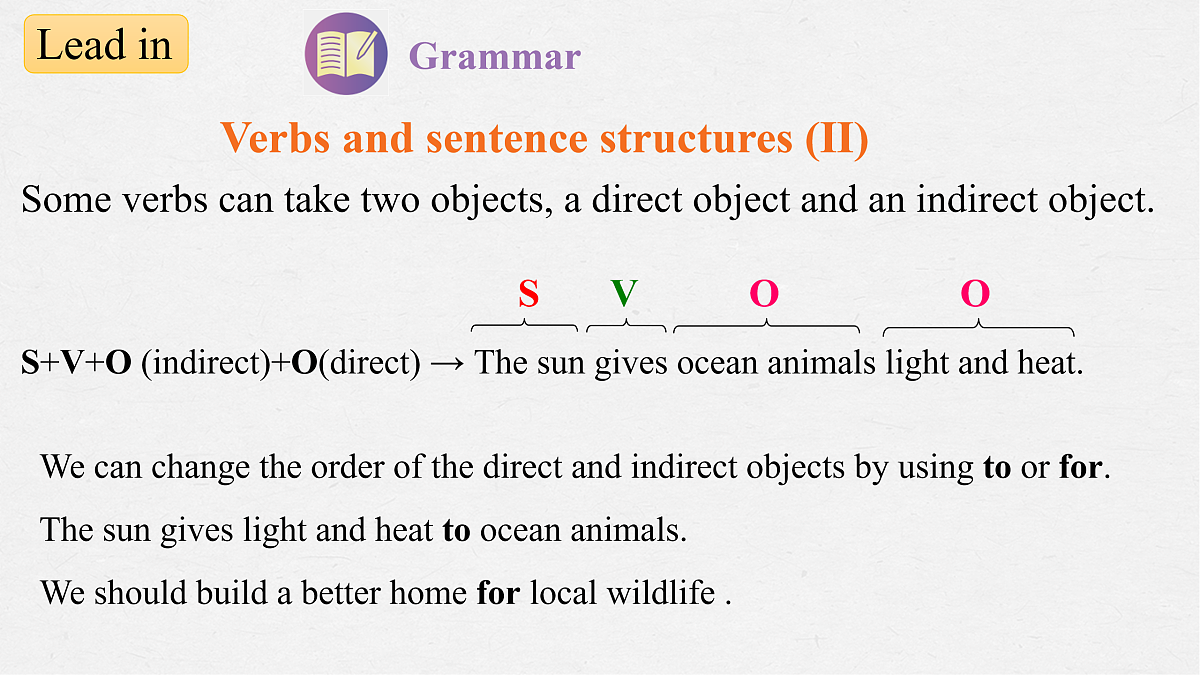 Lead in

Grammar

Verbs and sentence structures (II)

Some verbs can take two objects, a direct object and an indirect object.

S V O O

S+V+O (indirect)+O(direct) → The sun gives ocean animals light and heat.

We can change the order of the direct and indirect objects by using to or for.

The sun gives light and heat to ocean animals.

We should build a better home for local wildlife .